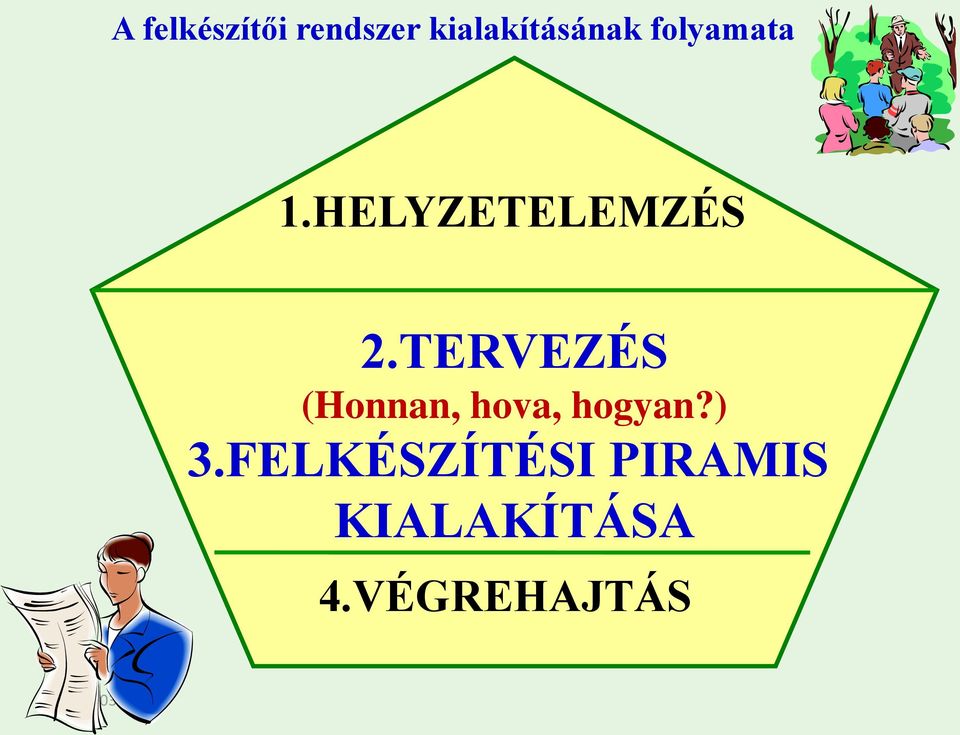 A felkészítői rendszer kialakításának folyamata

1.HELYZETELEMZÉS

2.TERVEZÉS
(Honnan, hova, hogyan?)
3.FELKÉSZÍTÉSI PIRAMIS KIALAKÍTÁSA

4.VÉGREHAJTÁS